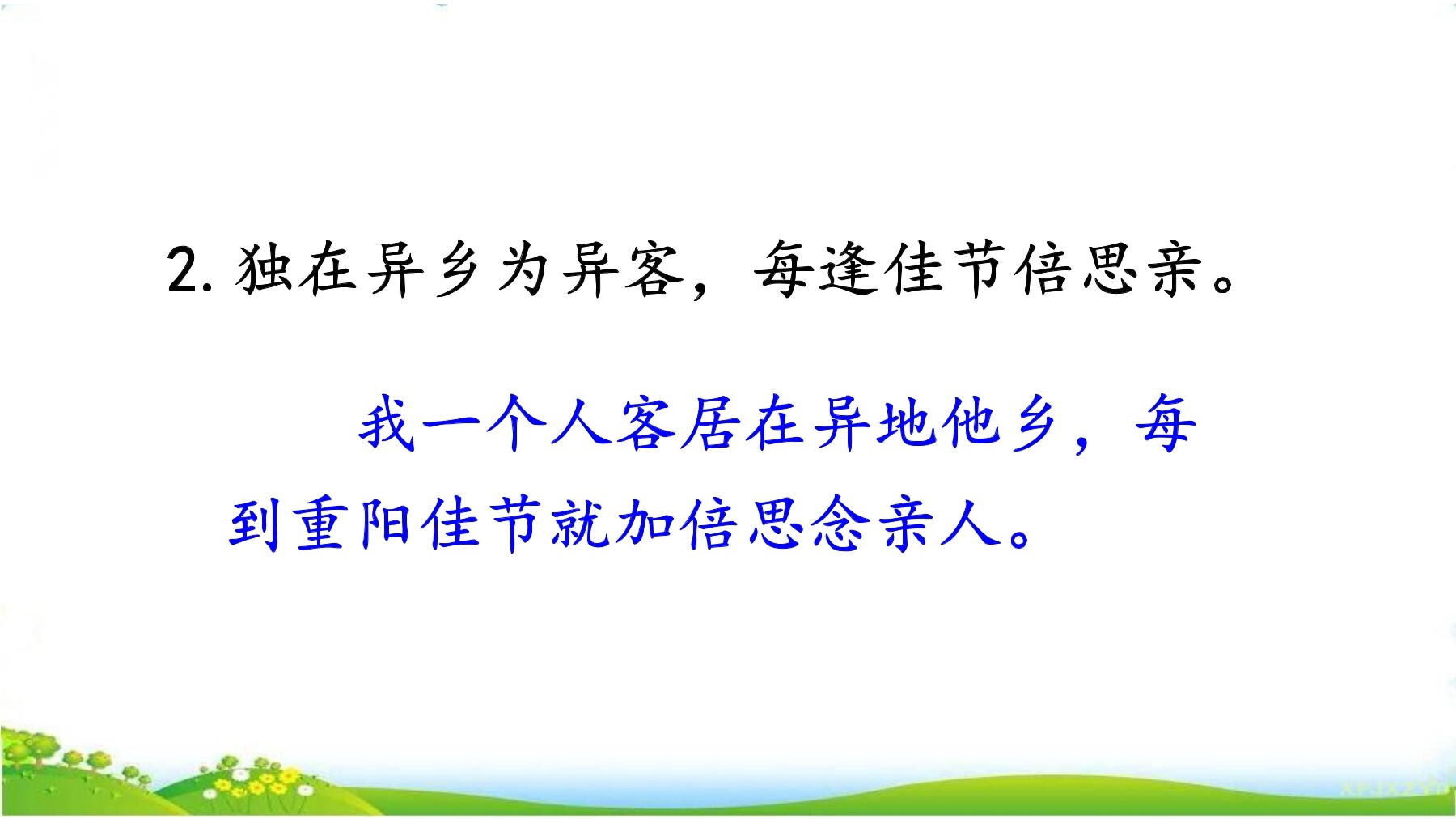 2. 独在异乡为异客，每逢佳节倍思亲。

我一个人客居在异地他乡，每到重阳佳节就加倍思念亲人。